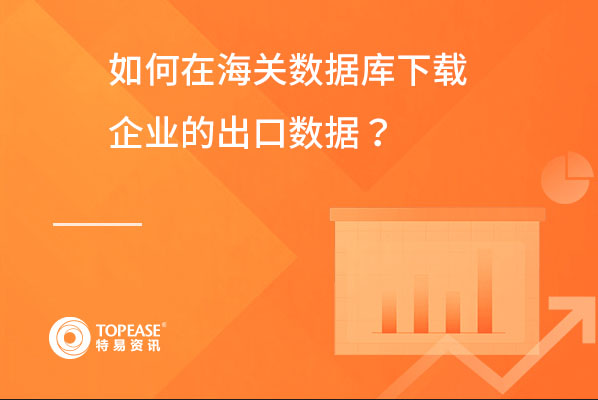 如何在海关数据库下载企业的出口数据？

TOPEASE®
特易资讯